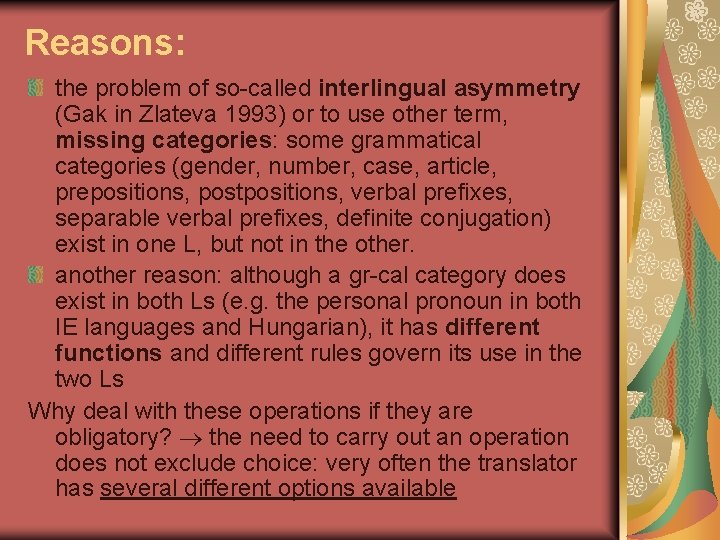 Reasons:

the problem of so-called interlingual asymmetry (Gak in Zlateva 1993) or to use other term, missing categories: some grammatical categories (gender, number, case, article, prepositions, postpositions, verbal prefixes, separable verbal prefixes, definite conjugation) exist in one L, but not in the other.

another reason: although a gr-cal category does exist in both Ls (e.g. the personal pronoun in both IE languages and Hungarian), it has different functions and different rules govern its use in the two Ls

Why deal with these operations if they are obligatory? $\rightarrow$ the need to carry out an operation does not exclude choice: very often the translator has several different options available